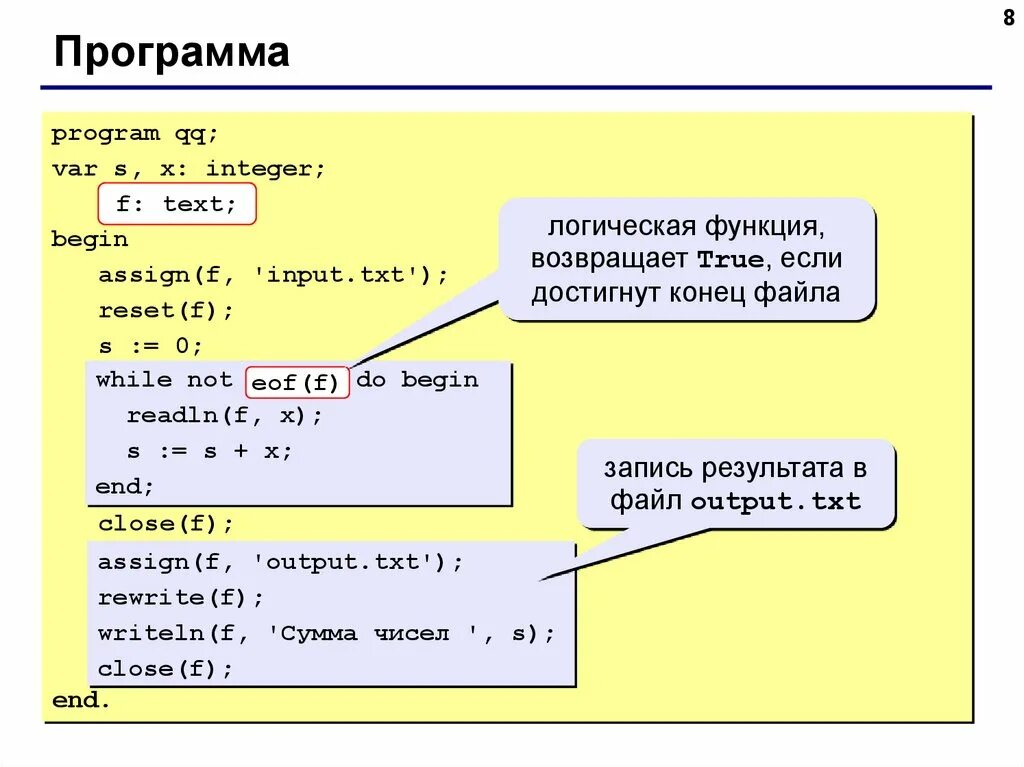 8

Программа

program qq;
var s, x: integer;
f: text;
begin
assign(f, 'input.txt');
reset(f);
s := 0;
while not eof(f) do begin
readln(f, x);
s := s + x;
end;
close(f);
assign(f, 'output.txt');
rewrite(f);
writeln(f, 'Сумма чисел ', s);
close(f);
end.

логическая функция, возвращает True, если достигнут конец файла

запись результата в файл output.txt